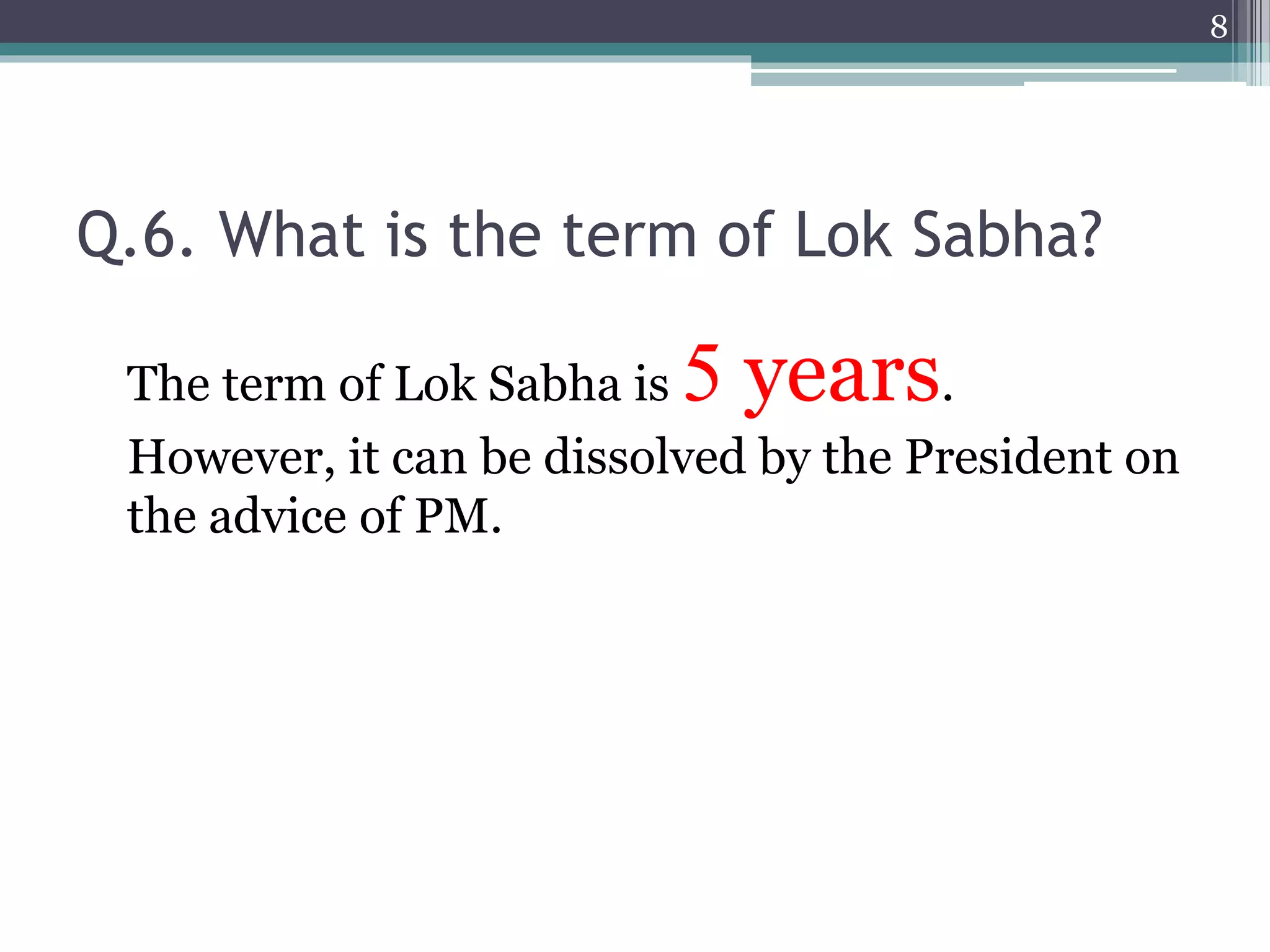 8

Q.6. What is the term of Lok Sabha?

The term of Lok Sabha is 5 years.
However, it can be dissolved by the President on the advice of PM.